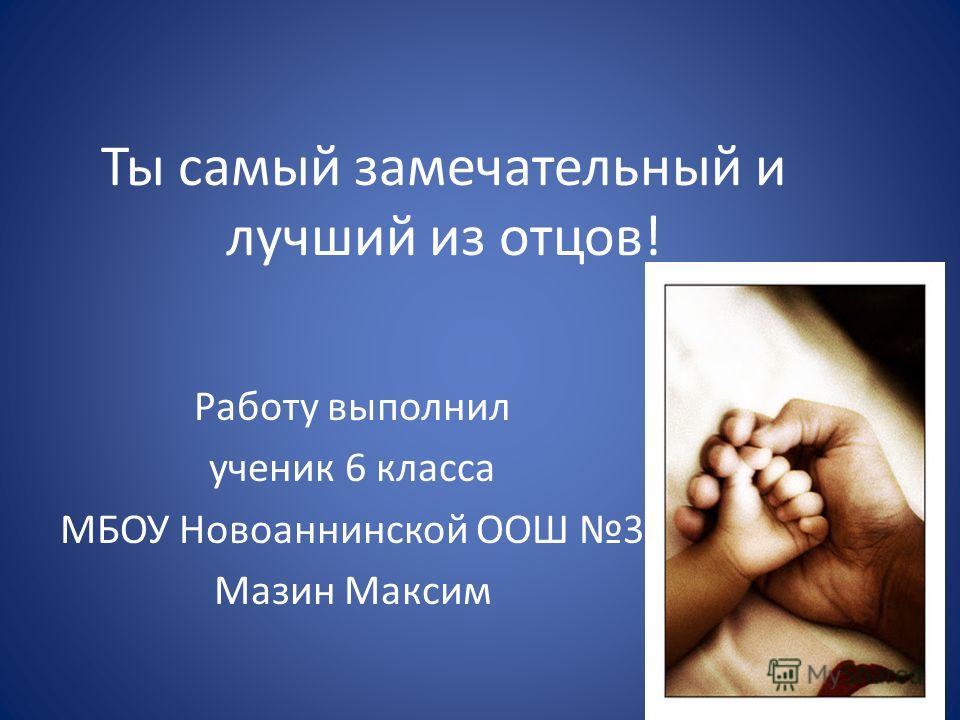 Ты самый замечательный и лучший из отцов!

Работу выполнил
ученик 6 класса
МБОУ Новоаннинской ООШ №3
Мазин Максим

MyShared